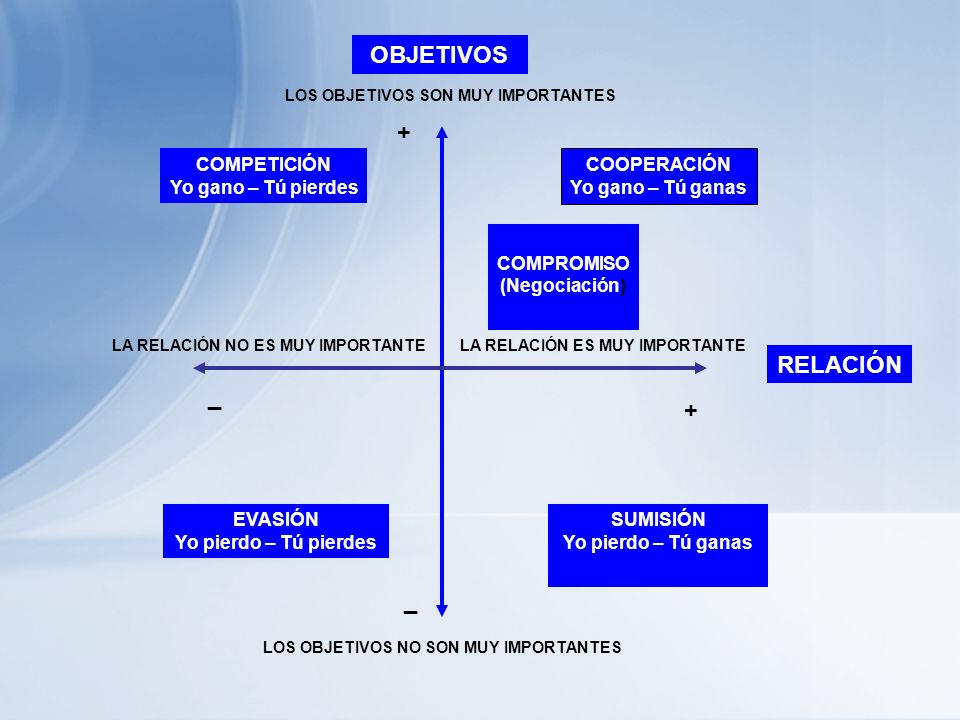 OBJETIVOS

LOS OBJETIVOS SON MUY IMPORTANTES

+

COMPETICIÓN
Yo gano – Tú pierdes

COOPERACIÓN
Yo gano – Tú ganas

COMPROMISO
(Negociación)

LA RELACIÓN NO ES MUY IMPORTANTE

LA RELACIÓN ES MUY IMPORTANTE

RELACIÓN

–

+

EVASIÓN
Yo pierdo – Tú pierdes

SUMISIÓN
Yo pierdo – Tú ganas

–

LOS OBJETIVOS NO SON MUY IMPORTANTES